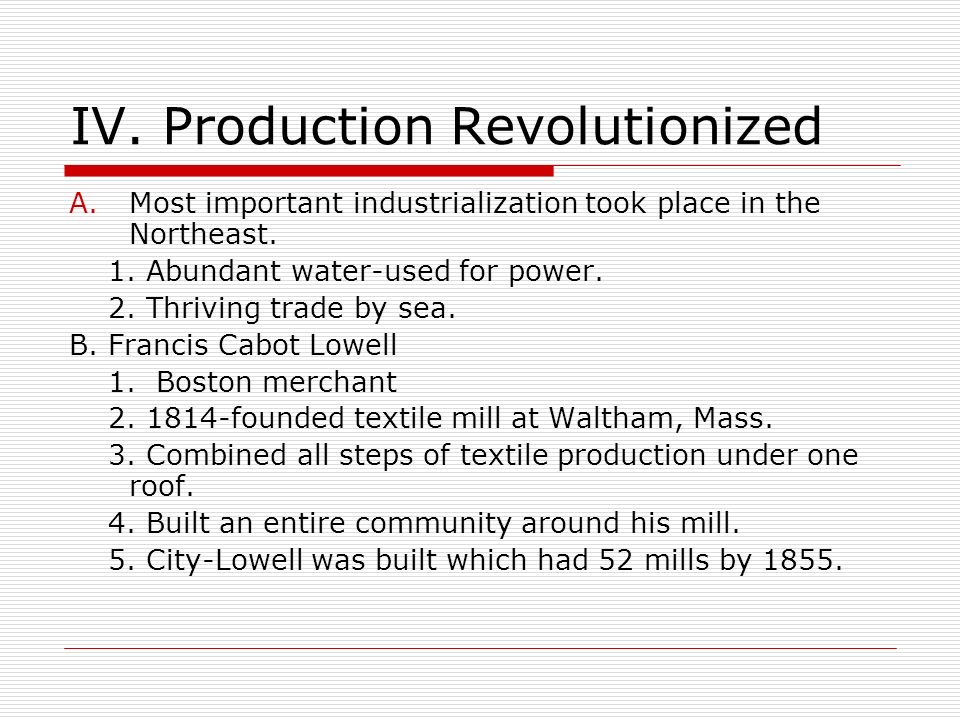 IV. Production Revolutionized

A. Most important industrialization took place in the Northeast.

1. Abundant water-used for power.

2. Thriving trade by sea.

B. Francis Cabot Lowell

1. Boston merchant

2. 1814-founded textile mill at Waltham, Mass.

3. Combined all steps of textile production under one roof.

4. Built an entire community around his mill.

5. City-Lowell was built which had 52 mills by 1855.